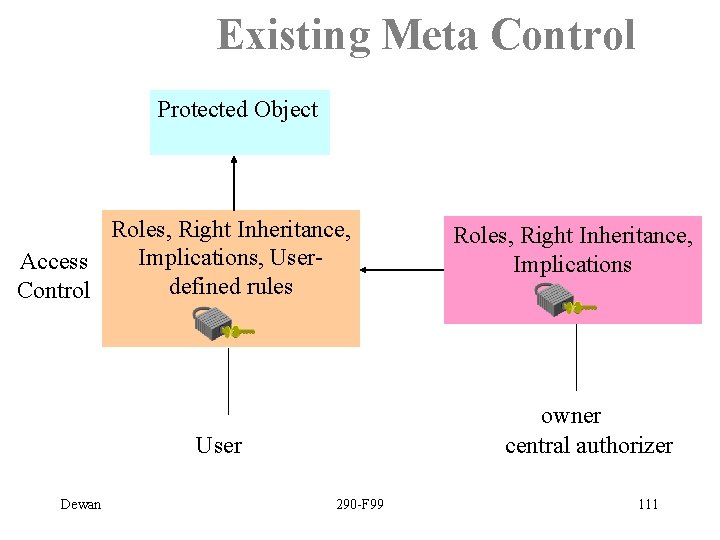 Existing Meta Control

Protected Object

Access Control

Roles, Right Inheritance, Implications, User-defined rules

Roles, Right Inheritance, Implications

User

owner
central authorizer

Dewan

290-F99

111